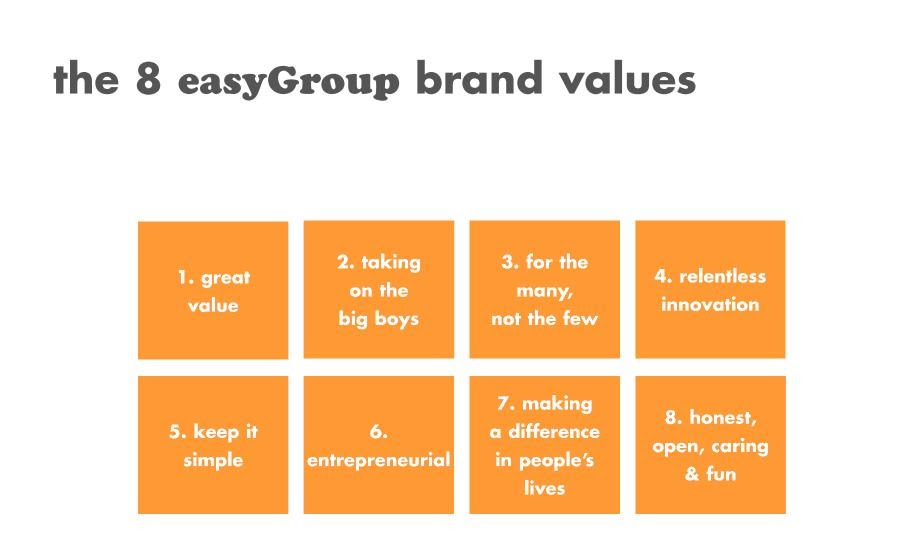 the 8 easyGroup brand values

1. great value

2. taking on the big boys

3. for the many, not the few

4. relentless innovation

5. keep it simple

6. entrepreneurial

7. making a difference in people's lives

8. honest, open, caring & fun